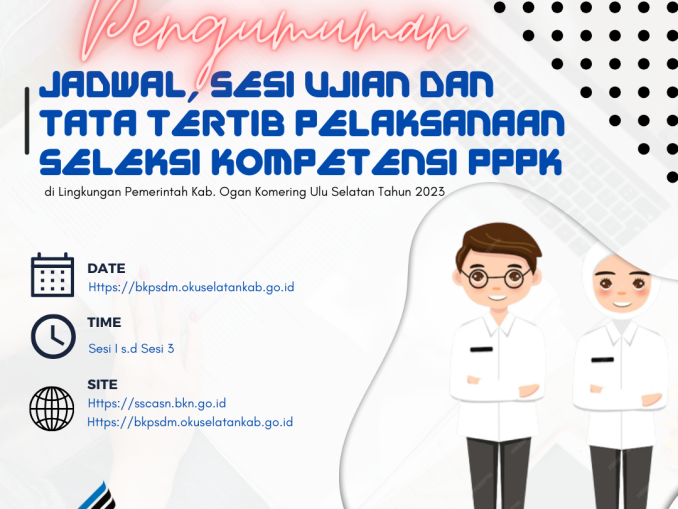 Pengumuman

JADWAL, SESI UJIAN DAN TATA TERTIB PELAKSANAAN SELEKSI KOMPETENSI PPPK

di Lingkungan Pemerintah Kab. Ogan Komering Ulu Selatan Tahun 2023

DATE
Https://bkpsdm.okuselatankab.go.id

TIME
Sesi I s.d Sesi 3

SITE
Https://sscasn.bkn.go.id
Https://bkpsdm.okuselatankab.go.id